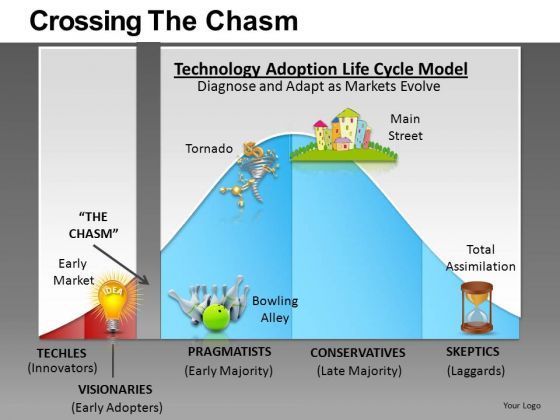 Crossing The Chasm

Technology Adoption Life Cycle Model
Diagnose and Adapt as Markets Evolve

Tornado

Main Street

"THE CHASM"

Early Market

IDEA

Bowling Alley

Total Assimilation

TECHLES
(Innovators)

VISIONARIES
(Early Adopters)

PRAGMATISTS
(Early Majority)

CONSERVATIVES
(Late Majority)

SKEPTICS
(Laggards)

Your Logo